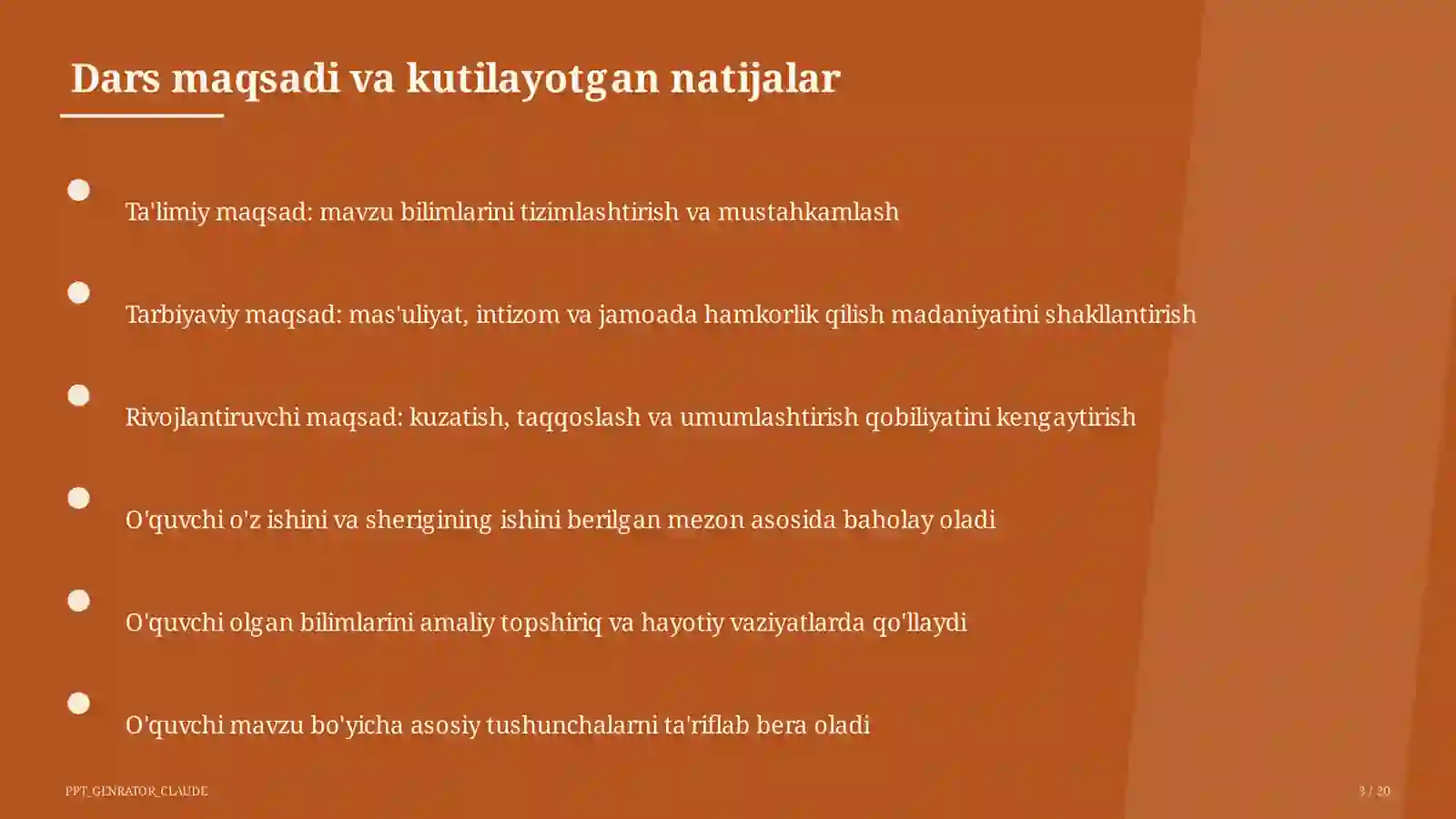 Dars maqsadi va kutilayotgan natijalar

Ta'limiy maqsad: mavzu bilimlarini tizimlashtirish va mustahkamlash

Tarbiyaviy maqsad: mas'uliyat, intizom va jamoada hamkorlik qilish madaniyatini shakllantirish

Rivojlantiruvchi maqsad: kuzatish, taqqoslash va umumlashtirish qobiliyatini kengaytirish

O'quvchi o'z ishini va sherigining ishini berilgan mezon asosida baholay oladi

O'quvchi olgan bilimlarini amaliy topshiriq va hayotiy vaziyatlarda qo'llaydi

O'quvchi mavzu bo'yicha asosiy tushunchalarni ta'riflab bera oladi

PPT_GENRATOR_CLAUDE

3 / 20